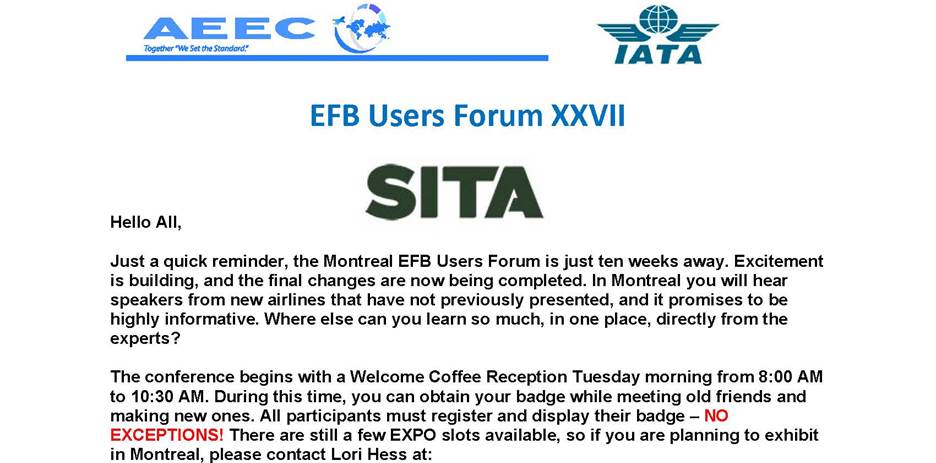 AEEC
Together "We Set the Standard."

IATA

EFB Users Forum XXVII

SITA

Hello All,

Just a quick reminder, the Montreal EFB Users Forum is just ten weeks away. Excitement is building, and the final changes are now being completed. In Montreal you will hear speakers from new airlines that have not previously presented, and it promises to be highly informative. Where else can you learn so much, in one place, directly from the experts?

The conference begins with a Welcome Coffee Reception Tuesday morning from 8:00 AM to 10:30 AM. During this time, you can obtain your badge while meeting old friends and making new ones. All participants must register and display their badge – NO EXCEPTIONS! There are still a few EXPO slots available, so if you are planning to exhibit in Montreal, please contact Lori Hess at: